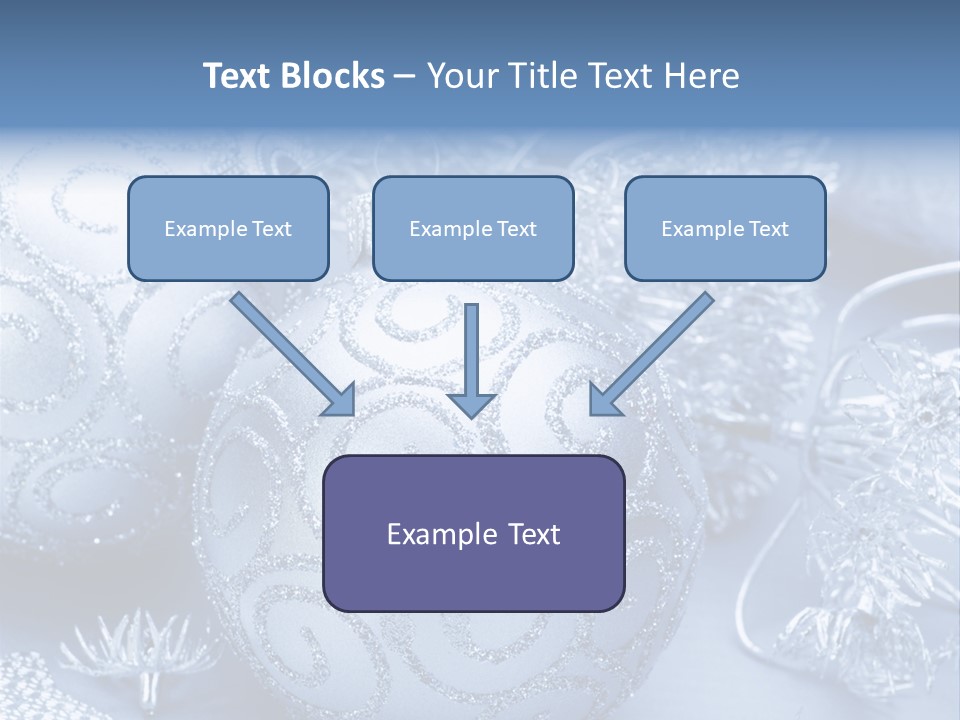 Text Blocks – Your Title Text Here

Example Text

Example Text

Example Text

Example Text